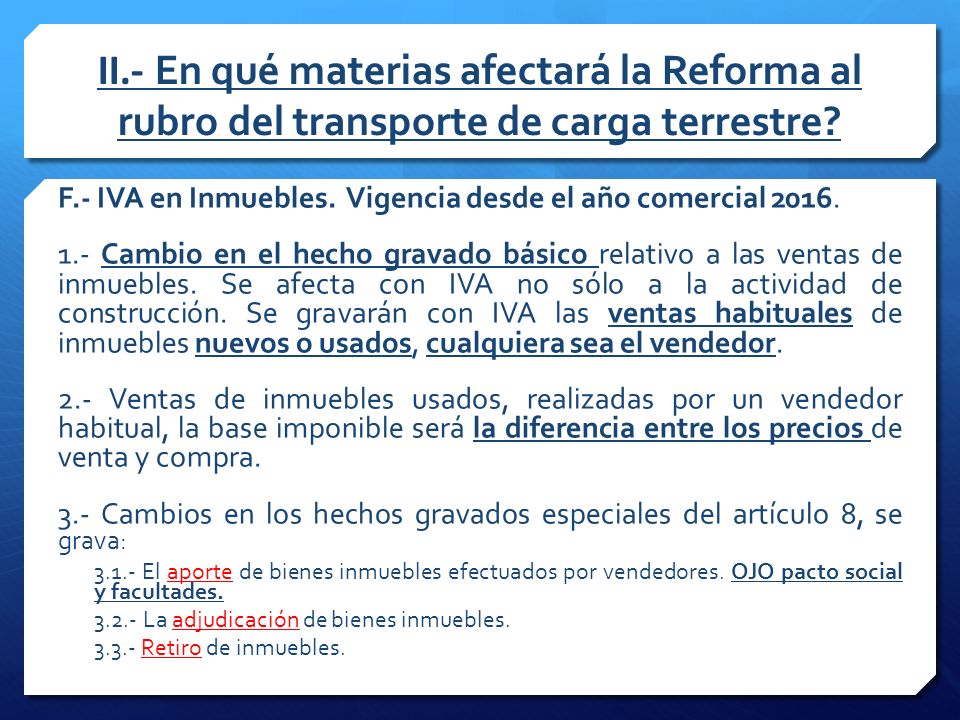 II.- En qué materias afectará la Reforma al rubro del transporte de carga terrestre?

F.- IVA en Inmuebles. Vigencia desde el año comercial 2016.

1.- Cambio en el hecho gravado básico relativo a las ventas de inmuebles. Se afecta con IVA no sólo a la actividad de construcción. Se gravarán con IVA las ventas habituales de inmuebles nuevos o usados, cualquiera sea el vendedor.

2.- Ventas de inmuebles usados, realizadas por un vendedor habitual, la base imponible será la diferencia entre los precios de venta y compra.

3.- Cambios en los hechos gravados especiales del artículo 8, se grava:

3.1.- El aporte de bienes inmuebles efectuados por vendedores. OJO pacto social y facultades.

3.2.- La adjudicación de bienes inmuebles.

3.3.- Retiro de inmuebles.